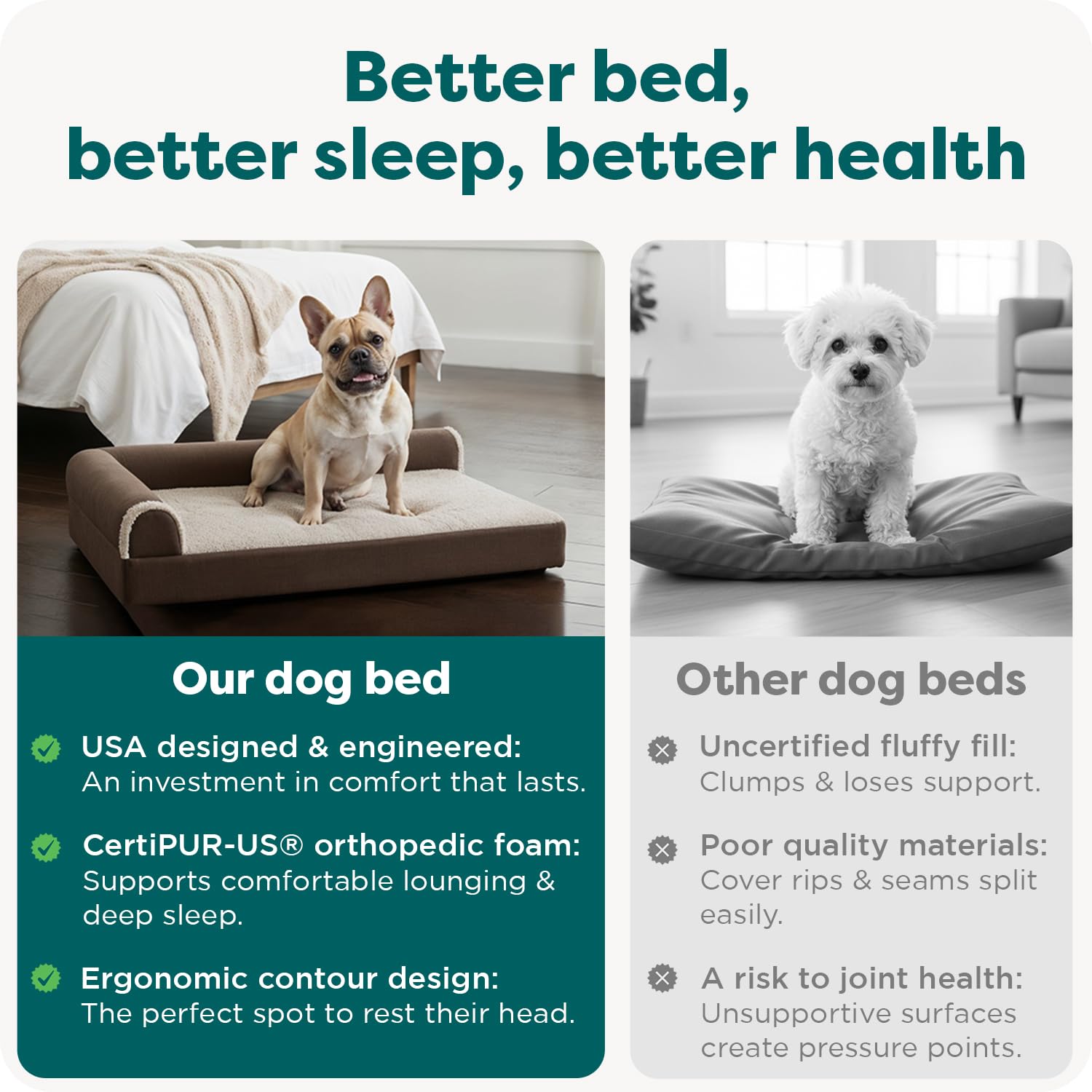 Better bed,
better sleep, better health

Our dog bed

USA designed & engineered: An investment in comfort that lasts.

CertiPUR-US® orthopedic foam: Supports comfortable lounging & deep sleep.

Ergonomic contour design: The perfect spot to rest their head.

Other dog beds

Uncertified fluffy fill: Clumps & loses support.

Poor quality materials: Cover rips & seams split easily.

A risk to joint health: Unsupportive surfaces create pressure points.